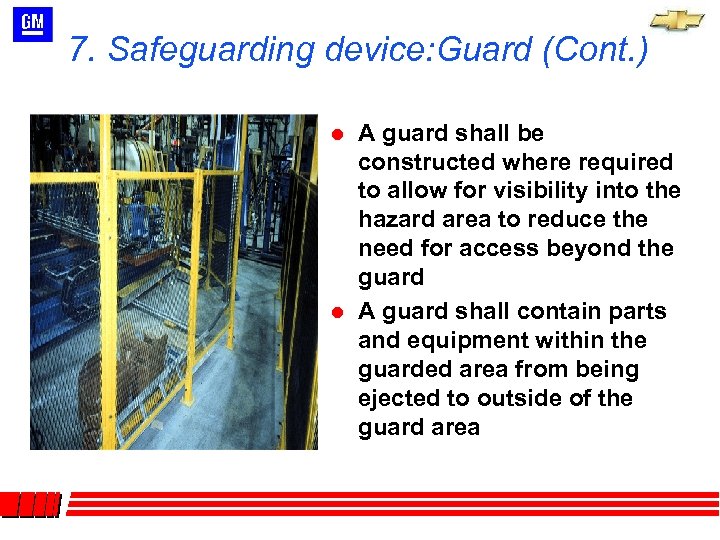 GM

7. Safeguarding device:Guard (Cont.)

- A guard shall be constructed where required to allow for visibility into the hazard area to reduce the need for access beyond the guard
- A guard shall contain parts and equipment within the guarded area from being ejected to outside of the guard area